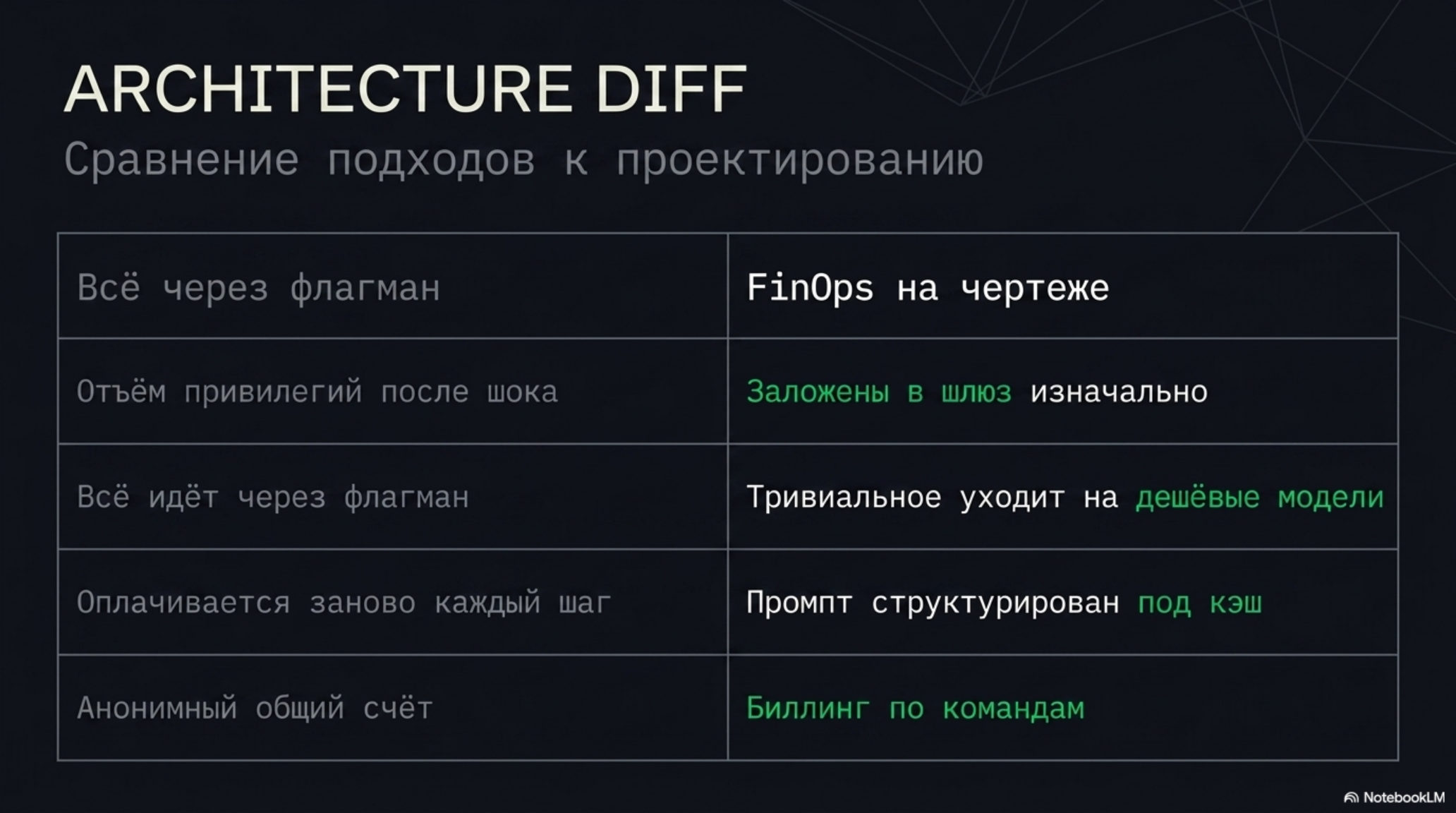 ARCHITECTURE DIFF

Сравнение подходов к проектированию

| Всё через флагман | FinOps на чертеже |
|---|---|
| Отъём привилегий после шока | Заложены в шлюз изначально |
| Всё идёт через флагман | Тривиальное уходит на дешёвые модели |
| Оплачивается заново каждый шаг | Промпт структурирован под кэш |
| Анонимный общий счёт | Биллинг по командам |

NotebookLM